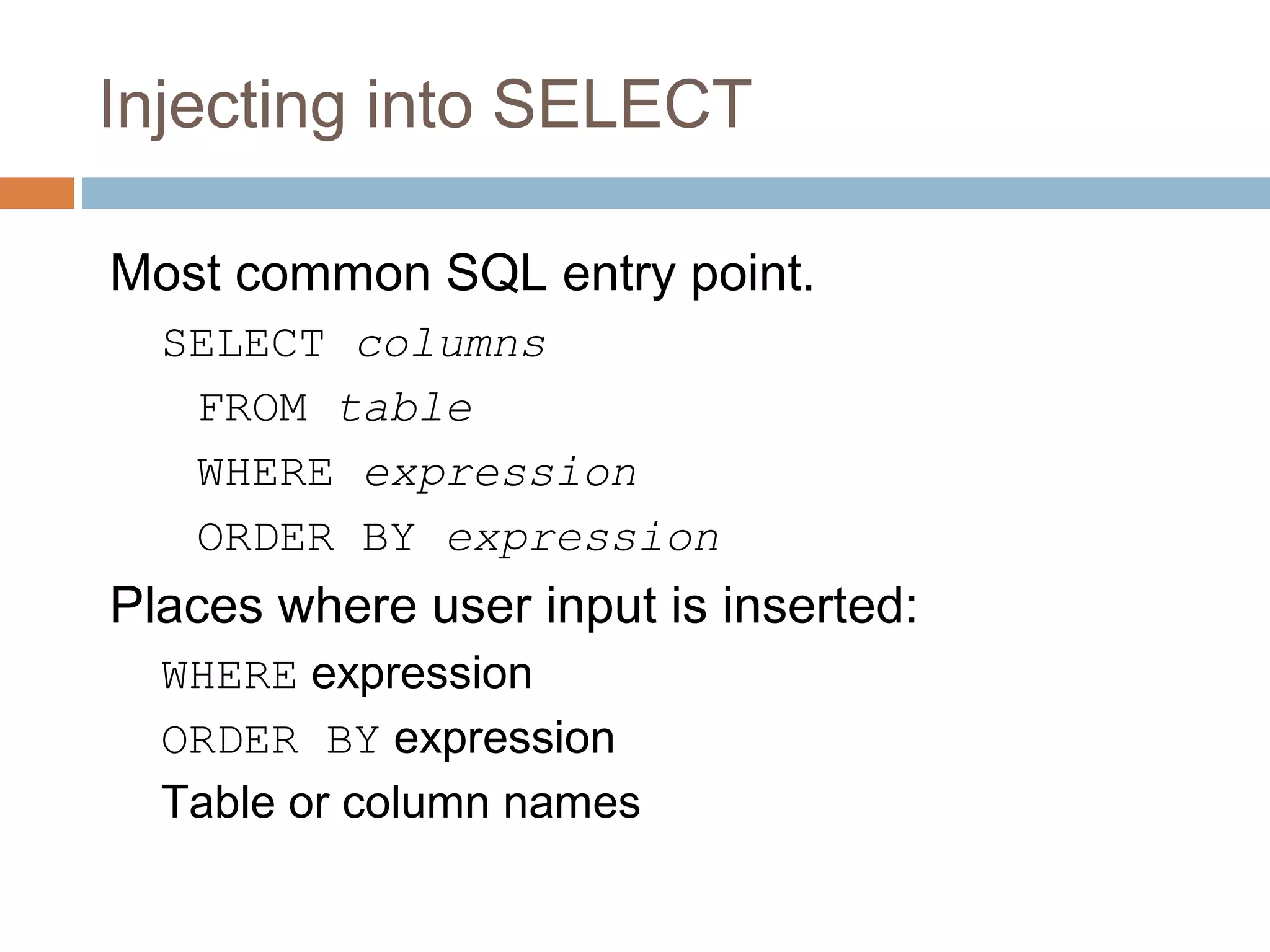 Injecting into SELECT

Most common SQL entry point.

SELECT columns
FROM table
WHERE expression
ORDER BY expression

Places where user input is inserted:

WHERE expression

ORDER BY expression

Table or column names